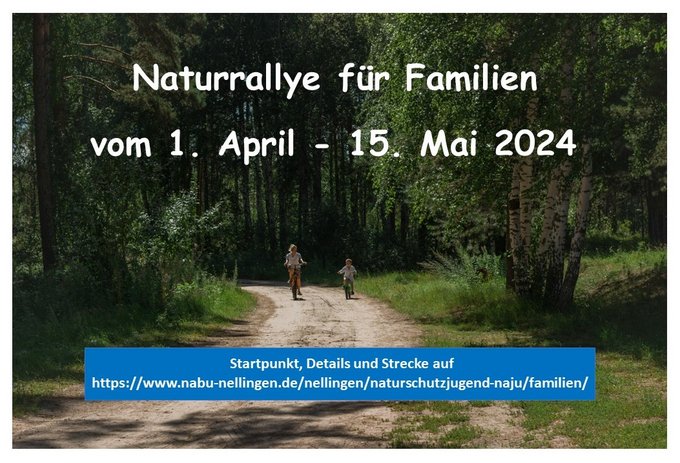 Naturrallye für Familien

vom 1. April - 15. Mai 2024

Startpunkt, Details und Strecke auf
https://www.nabu-nellingen.de/nellingen/naturschutzjugend-naju/familien/